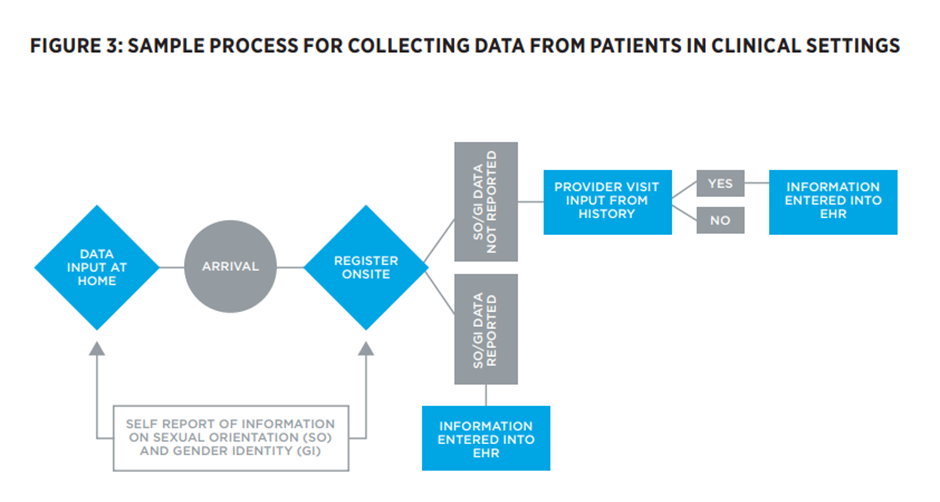 FIGURE 3: SAMPLE PROCESS FOR COLLECTING DATA FROM PATIENTS IN CLINICAL SETTINGS

DATA INPUT AT HOME

ARRIVAL

REGISTER ONSITE

SO/GI DATA NOT REPORTED

PROVIDER VISIT INPUT FROM HISTORY

YES

NO

INFORMATION ENTERED INTO EHR

SO/GI DATA REPORTED

INFORMATION ENTERED INTO EHR

SELF REPORT OF INFORMATION ON SEXUAL ORIENTATION (SO) AND GENDER IDENTITY (GI)